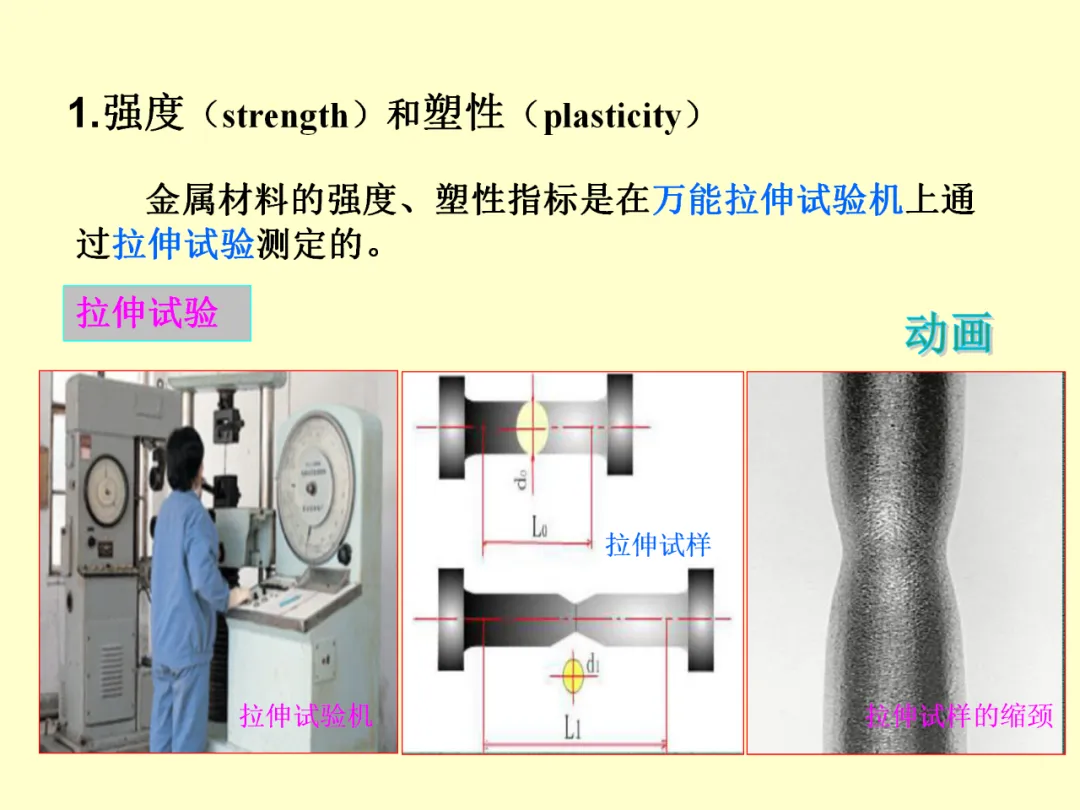 1.强度（strength）和塑性（plasticity）

金属材料的强度、塑性指标是在万能拉伸试验机上通过拉伸试验测定的。

拉伸试验

动画

拉伸试验机

$d_0$

$L_0$

拉伸试样

$d_1$

$L_1$

拉伸试样的缩颈